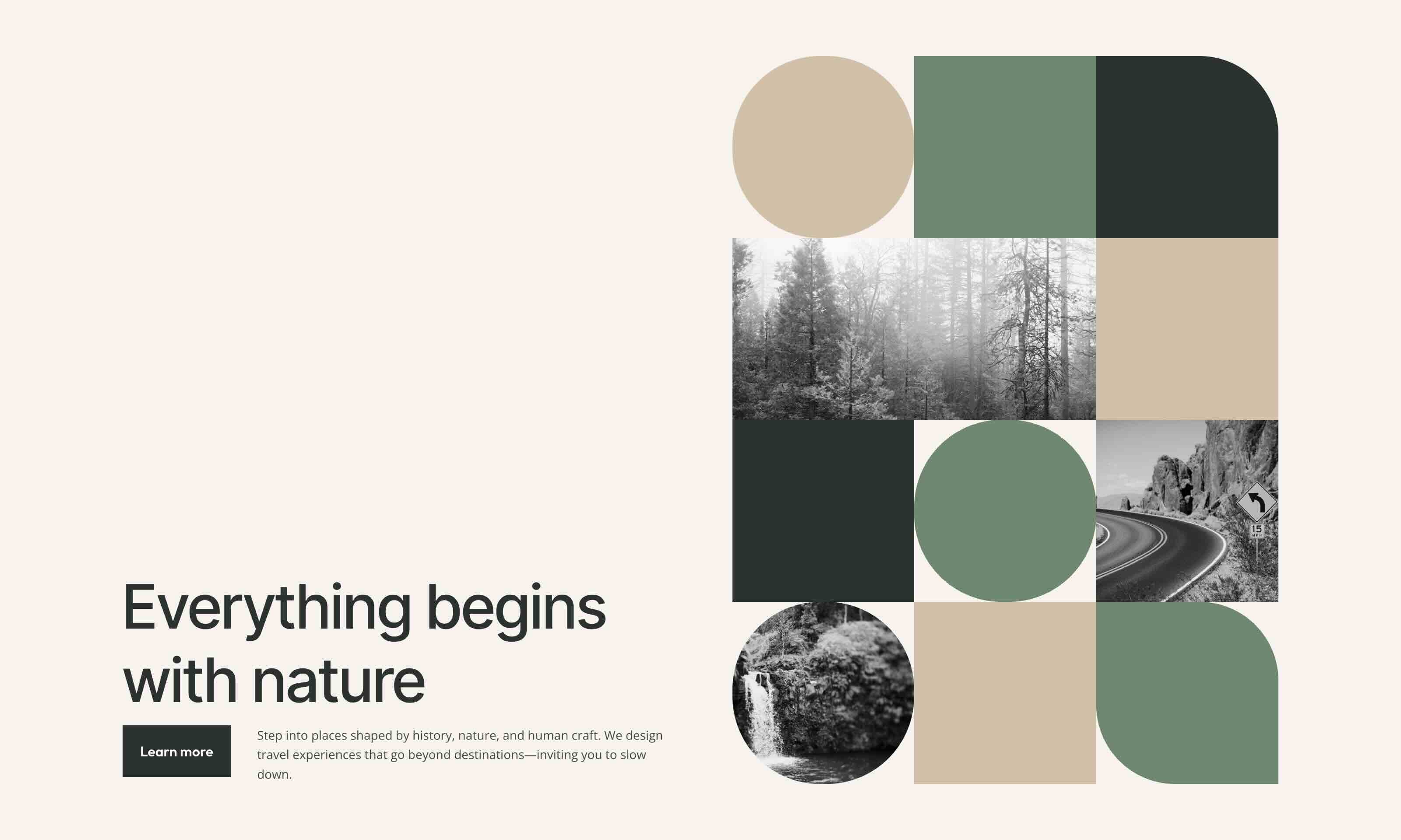 Everything begins with nature

Learn more

Step into places shaped by history, nature, and human craft. We design travel experiences that go beyond destinations—inviting you to slow down.

15
MPH